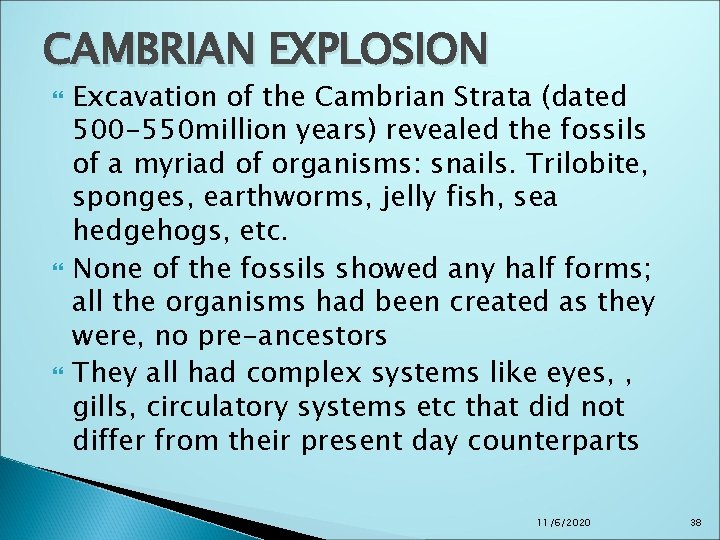 CAMBRIAN EXPLOSION

Excavation of the Cambrian Strata (dated 500-550million years) revealed the fossils of a myriad of organisms: snails. Trilobite, sponges, earthworms, jelly fish, sea hedgehogs, etc.

None of the fossils showed any half forms; all the organisms had been created as they were, no pre-ancestors

They all had complex systems like eyes, , gills, circulatory systems etc that did not differ from their present day counterparts

11/6/2020

38